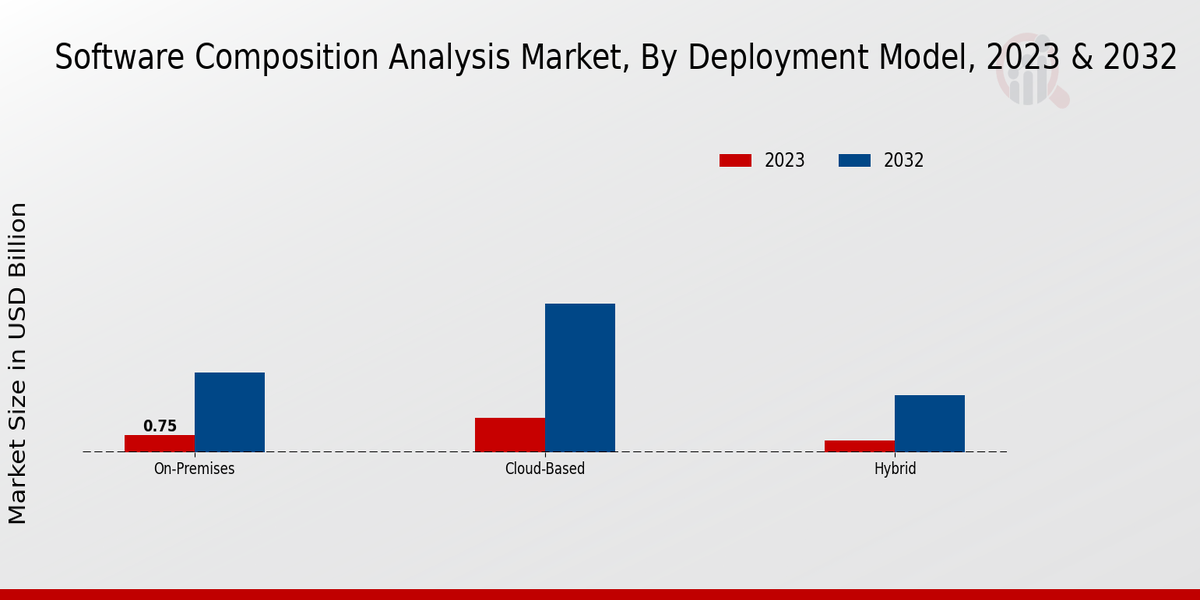 Software Composition Analysis Market, By Deployment Model, 2023 & 2032

2023 2032

Market Size in USD Billion

0.75

On-Premises

Cloud-Based

Hybrid